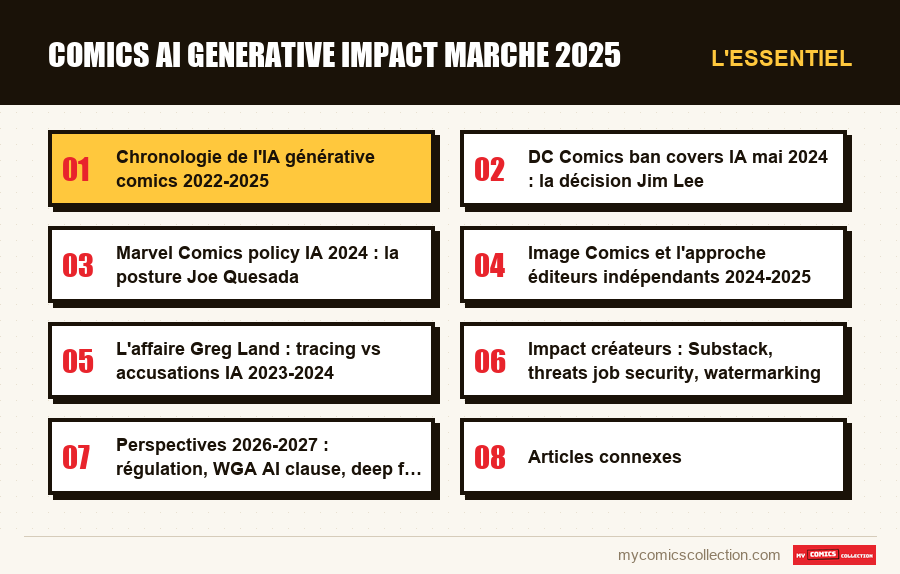 COMICS AI GENERATIVE IMPACT MARCHE 2025

L'ESSENTIEL

01
Chronologie de l'IA générative comics 2022-2025

02
DC Comics ban covers IA mai 2024 : la décision Jim Lee

03
Marvel Comics policy IA 2024 : la posture Joe Quesada

04
Image Comics et l'approche éditeurs indépendants 2024-2025

05
L'affaire Greg Land : tracing vs accusations IA 2023-2024

06
Impact créateurs : Substack, threats job security, watermarking

07
Perspectives 2026-2027 : régulation, WGA AI clause, deep f...

08
Articles connexes

mycomicscollection.com

MY COMICS COLLECTION